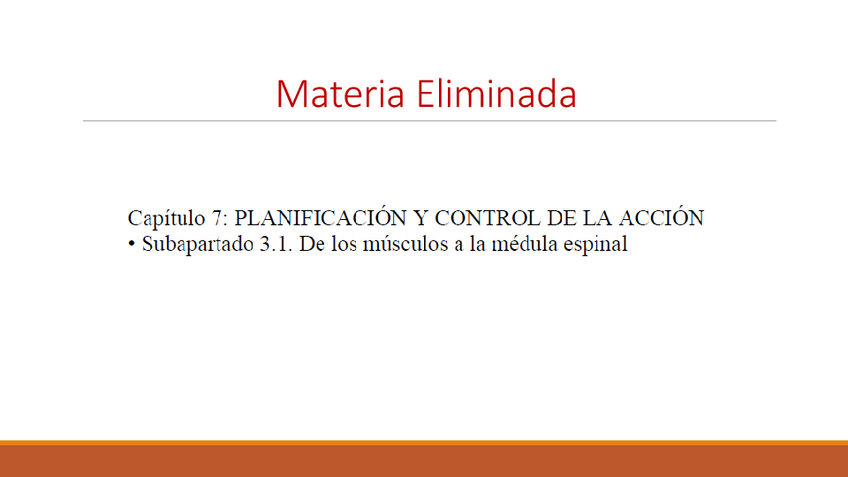 Materia Eliminada

Capítulo 7: PLANIFICACIÓN Y CONTROL DE LA ACCIÓN
• Subapartado 3.1. De los músculos a la médula espinal